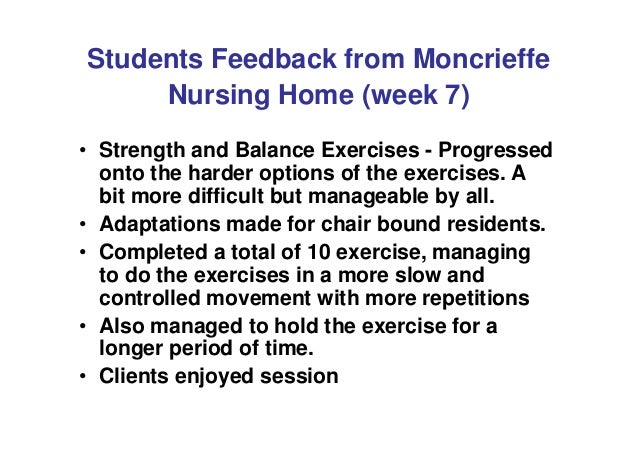 Students Feedback from Moncrieffe Nursing Home (week 7)

• Strength and Balance Exercises - Progressed onto the harder options of the exercises. A bit more difficult but manageable by all.
• Adaptations made for chair bound residents.
• Completed a total of 10 exercise, managing to do the exercises in a more slow and controlled movement with more repetitions
• Also managed to hold the exercise for a longer period of time.
• Clients enjoyed session